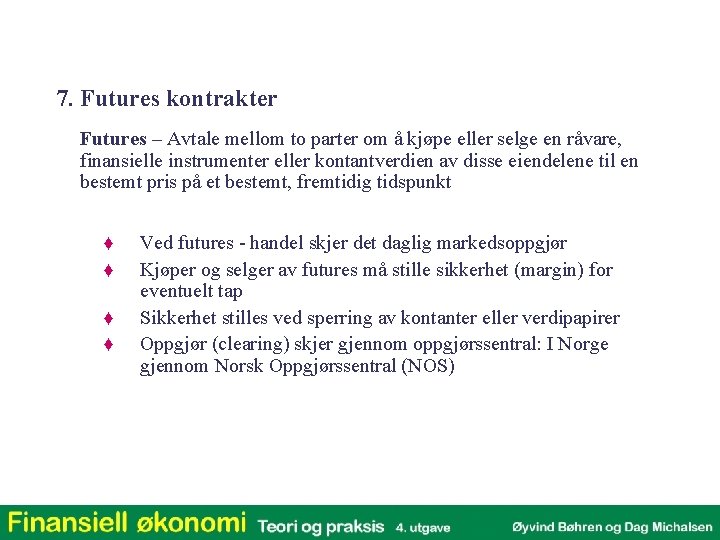 7. Futures kontrakter

Futures – Avtale mellom to parter om å kjøpe eller selge en råvare, finansielle instrumenter eller kontantverdien av disse eiendelene til en bestemt pris på et bestemt, fremtidig tidspunkt

♦ Ved futures - handel skjer det daglig markedsoppgjør
♦ Kjøper og selger av futures må stille sikkerhet (margin) for eventuelt tap
♦ Sikkerhet stilles ved sperring av kontanter eller verdipapirer
♦ Oppgjør (clearing) skjer gjennom oppgjørssentral: I Norge gjennom Norsk Oppgjørssentral (NOS)

Finansiell økonomi Teori og praksis 4. utgave Øyvind Bøhren og Dag Michalsen